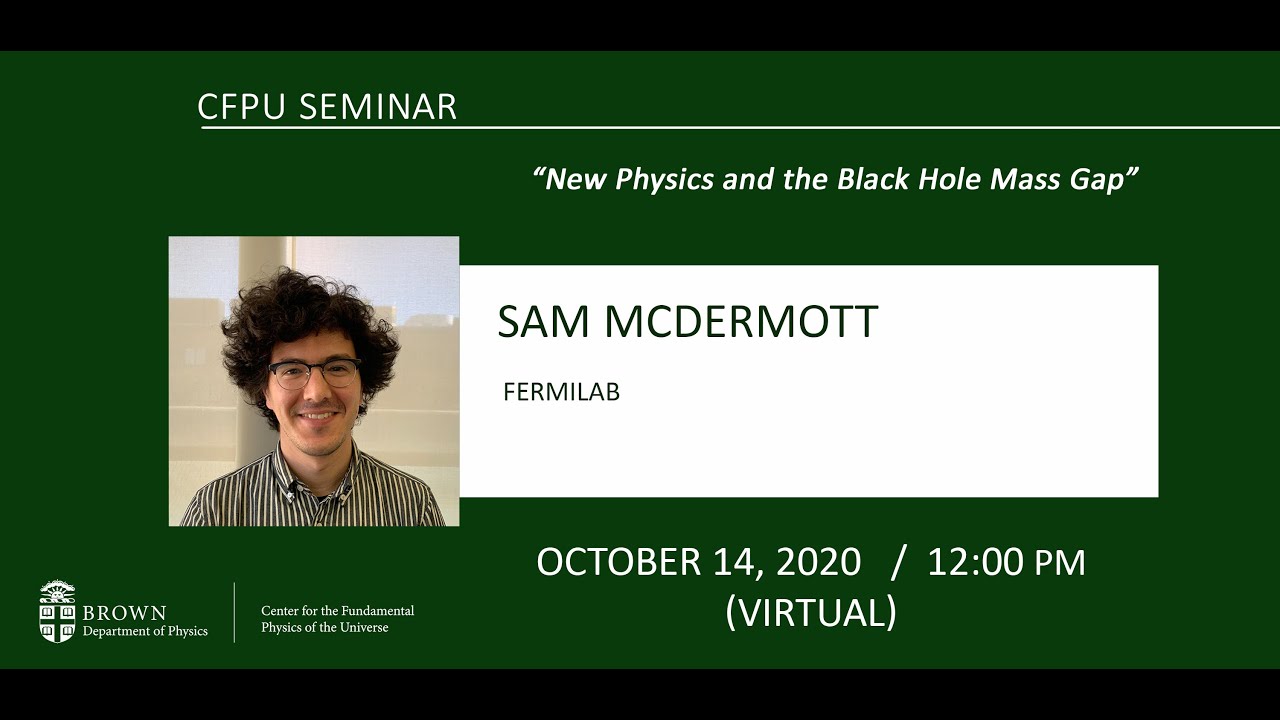 CFPU SEMINAR

"New Physics and the Black Hole Mass Gap"

SAM MCDERMOTT

FERMILAB

OCTOBER 14, 2020 / 12:00 PM
(VIRTUAL)

BROWN
Department of Physics

Center for the Fundamental
Physics of the Universe